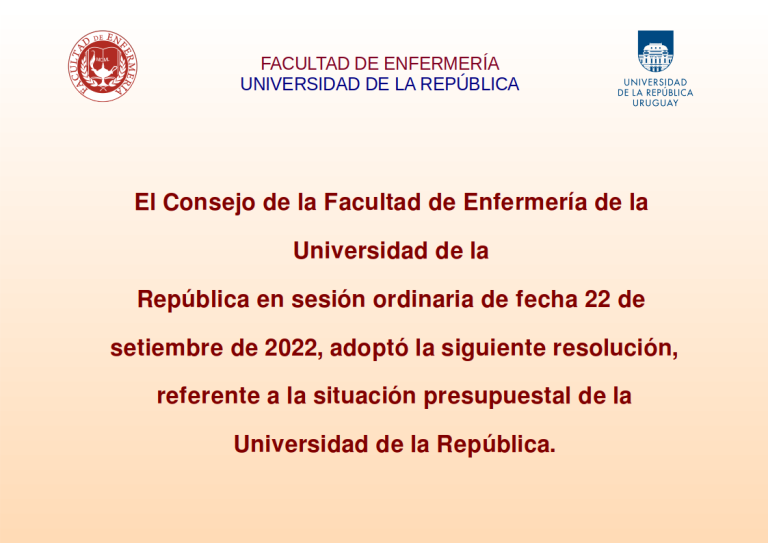 FACULTAD DE ENFERMERÍA

FACULTAD DE ENFERMERÍA
UNIVERSIDAD DE LA REPÚBLICA

UNIVERSIDAD DE LA REPÚBLICA URUGUAY

El Consejo de la Facultad de Enfermería de la Universidad de la República en sesión ordinaria de fecha 22 de setiembre de 2022, adoptó la siguiente resolución, referente a la situación presupuestal de la Universidad de la República.